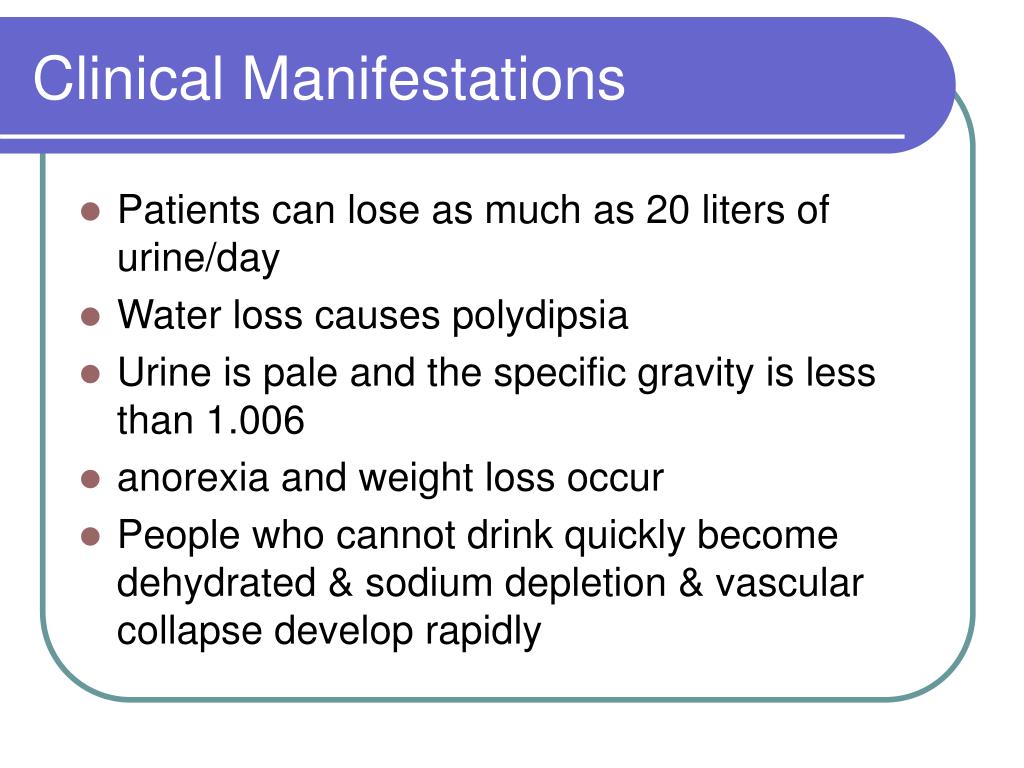 Clinical Manifestations

- Patients can lose as much as 20 liters of urine/day
- Water loss causes polydipsia
- Urine is pale and the specific gravity is less than 1.006
- anorexia and weight loss occur
- People who cannot drink quickly become dehydrated & sodium depletion & vascular collapse develop rapidly